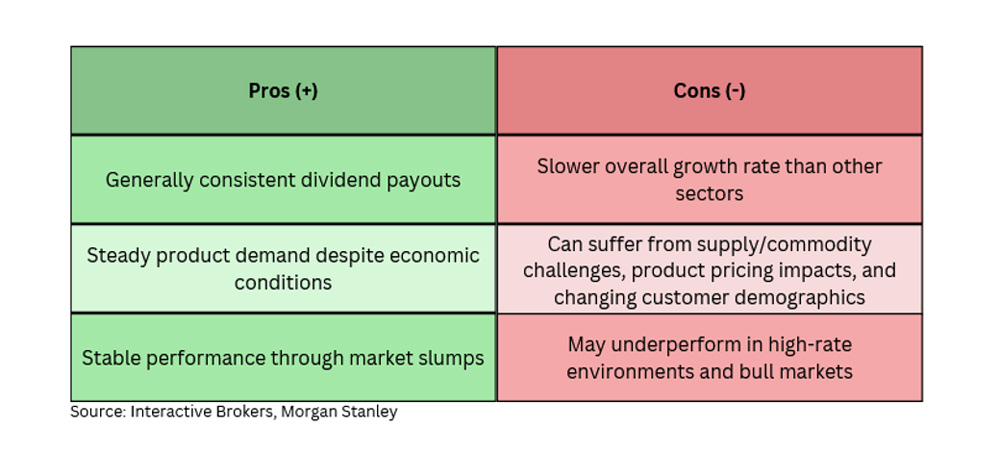 | Pros (+) | Cons (-) |
|---|---|
| Generally consistent dividend payouts | Slower overall growth rate than other sectors |
| Steady product demand despite economic conditions | Can suffer from supply/commodity challenges, product pricing impacts, and changing customer demographics |
| Stable performance through market slumps | May underperform in high-rate environments and bull markets |

Source: Interactive Brokers, Morgan Stanley